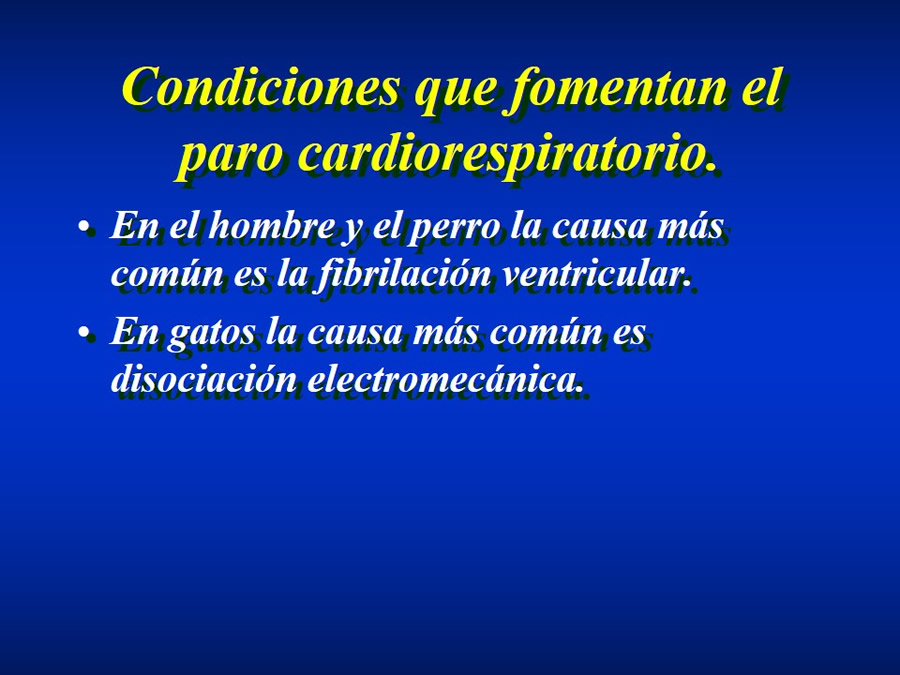 Condiciones que fomentan el paro cardiorespiratorio.

• En el hombre y el perro la causa más común es la fibrilación ventricular.

• En gatos la causa más común es disociación electromecánica.